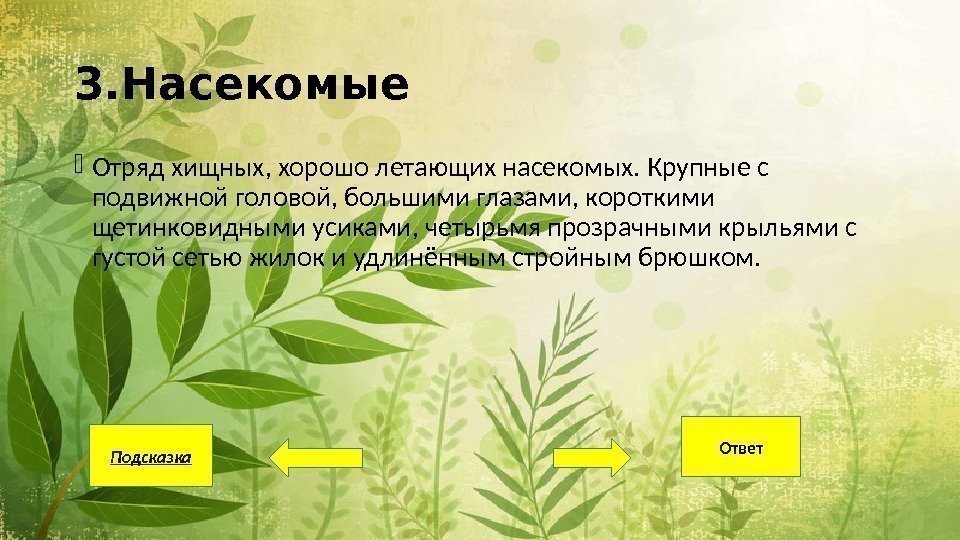 3.Насекомые

Отряд хищных, хорошо летающих насекомых. Крупные с подвижной головой, большими глазами, короткими щетинковидными усиками, четырьмя прозрачными крыльями с густой сетью жилок и удлинённым стройным брюшком.

Подсказка

Ответ